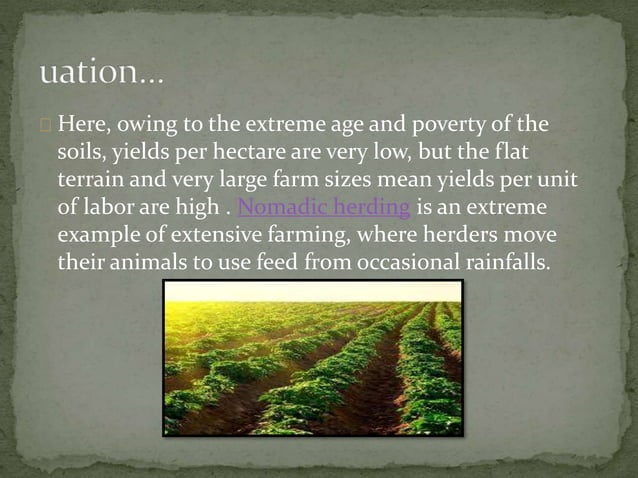 uation…

Here, owing to the extreme age and poverty of the soils, yields per hectare are very low, but the flat terrain and very large farm sizes mean yields per unit of labor are high . Nomadic herding is an extreme example of extensive farming, where herders move their animals to use feed from occasional rainfalls.